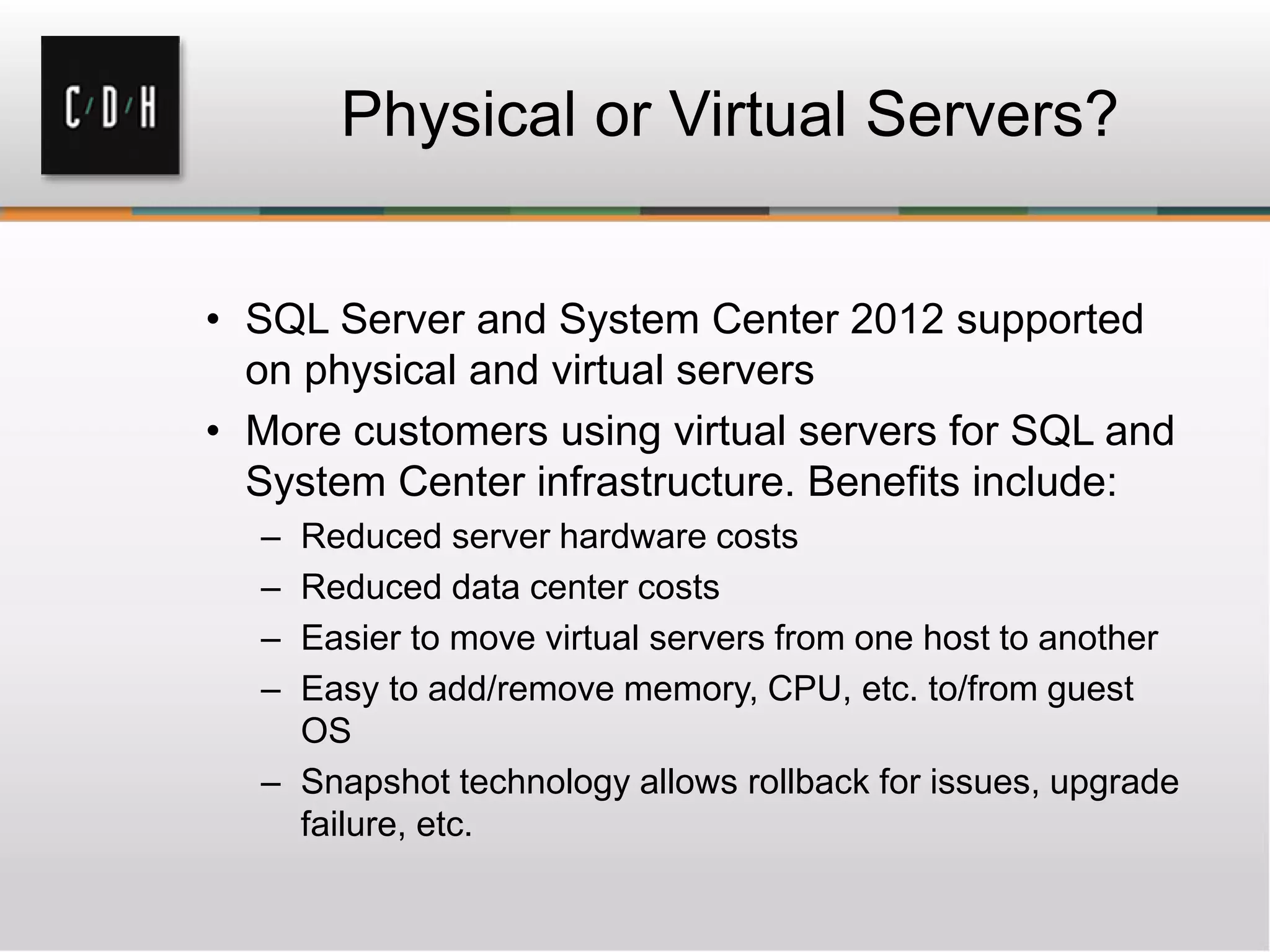 C/D/H

Physical or Virtual Servers?

• SQL Server and System Center 2012 supported on physical and virtual servers
• More customers using virtual servers for SQL and System Center infrastructure. Benefits include:
– Reduced server hardware costs
– Reduced data center costs
– Easier to move virtual servers from one host to another
– Easy to add/remove memory, CPU, etc. to/from guest OS
– Snapshot technology allows rollback for issues, upgrade failure, etc.